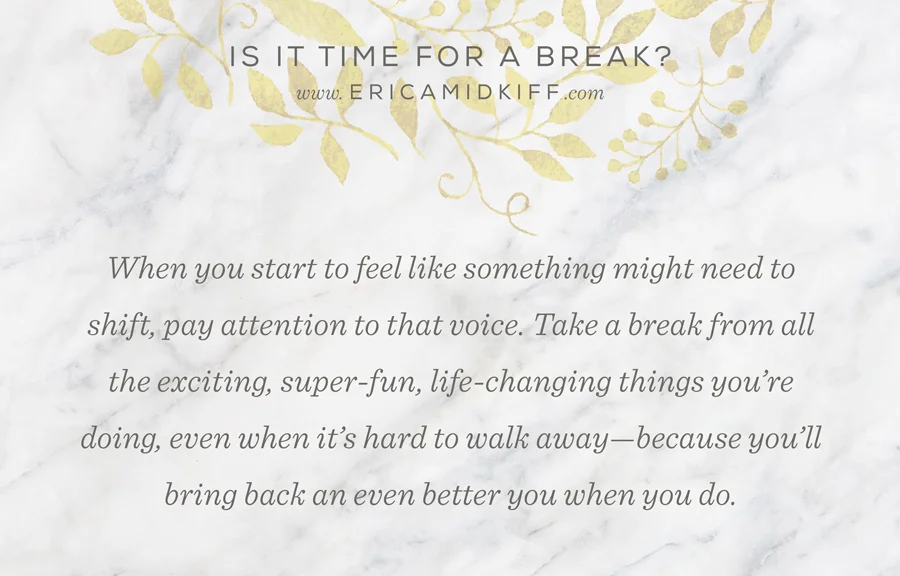 IS IT TIME FOR A BREAK?
www.ERICAMIDKIFF.com

When you start to feel like something might need to shift, pay attention to that voice. Take a break from all the exciting, super-fun, life-changing things you're doing, even when it's hard to walk away—because you'll bring back an even better you when you do.